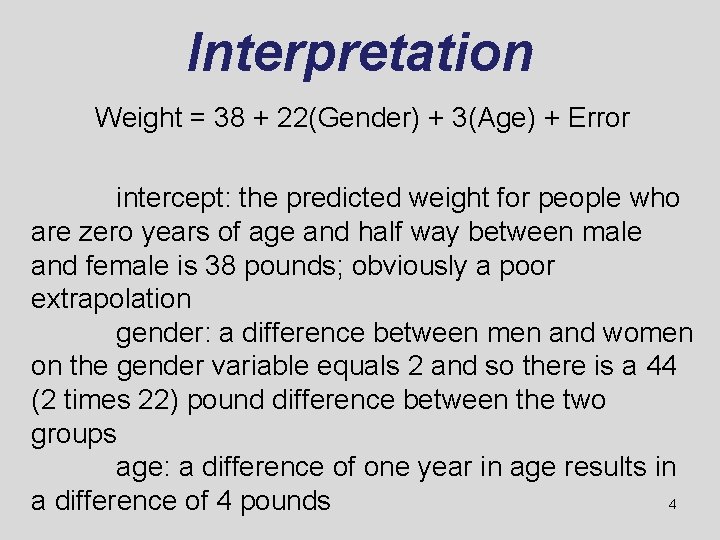 Interpretation

Weight = 38 + 22(Gender) + 3(Age) + Error

intercept: the predicted weight for people who are zero years of age and half way between male and female is 38 pounds; obviously a poor extrapolation

gender: a difference between men and women on the gender variable equals 2 and so there is a 44 (2 times 22) pound difference between the two groups

age: a difference of one year in age results in a difference of 4 pounds

4